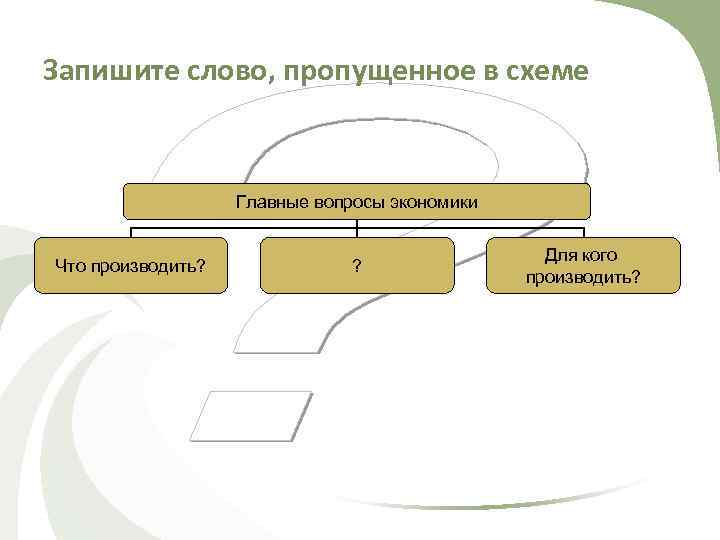 Запишите слово, пропущенное в схеме

Главные вопросы экономики

Что производить?

?

Для кого производить?